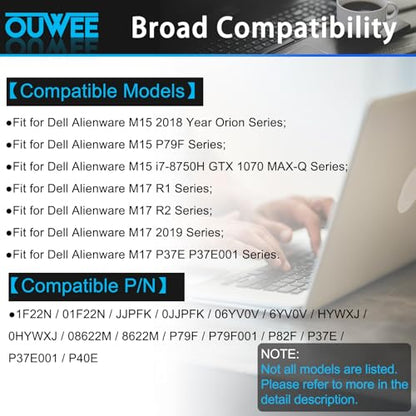 OUWEE Broad Compatibility

【Compatible Models】

●Fit for Dell Alienware M15 2018 Year Orion Series;

●Fit for Dell Alienware M15 P79F Series;

●Fit for Dell Alienware M15 i7-8750H GTX 1070 MAX-Q Series;

●Fit for Dell Alienware M17 R1 Series;

●Fit for Dell Alienware M17 R2 Series;

●Fit for Dell Alienware M17 2019 Series;

●Fit for Dell Alienware M17 P37E P37E001 Series.

【Compatible P/N】

●1F22N / 01F22N / JJPFK / 0JJPFK / 06YV0V / 6YV0V / HYWXJ / 0HYWXJ / 08622M / 8622M / P79F / P79F001 / P82F / P37E / P37E001 / P40E

NOTE:
Not all models are listed. Please refer to more in the detail description.